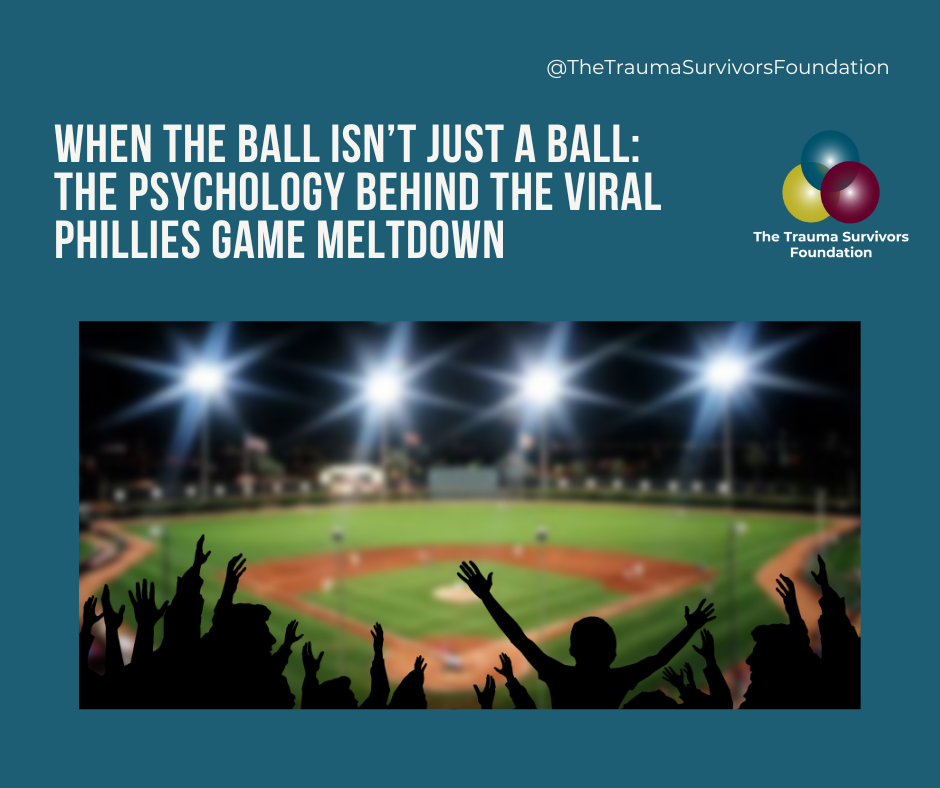 @TheTraumaSurvivorsFoundation

WHEN THE BALL ISN'T JUST A BALL: THE PSYCHOLOGY BEHIND THE VIRAL PHILLIES GAME MELTDOWN

The Trauma Survivors Foundation